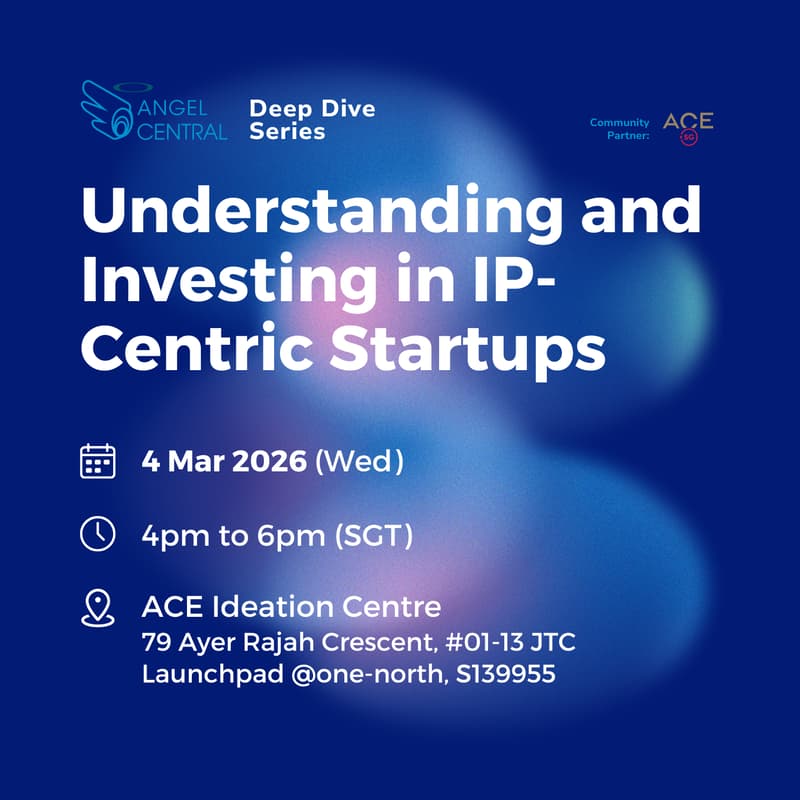 ANGEL CENTRAL

Deep Dive Series

Community Partner: ACE SG

Understanding and Investing in IP-Centric Startups

4 Mar 2026 (Wed)

4pm to 6pm (SGT)

ACE Ideation Centre
79 Ayer Rajah Crescent, #01-13 JTC Launchpad @one-north, S139955